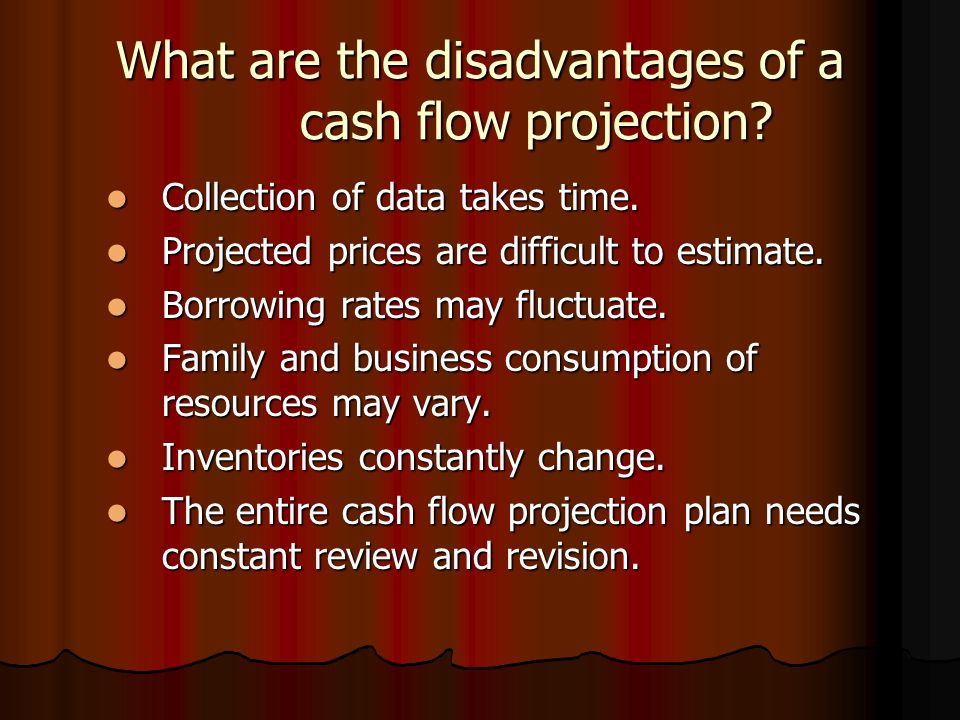 What are the disadvantages of a cash flow projection?

- Collection of data takes time.
- Projected prices are difficult to estimate.
- Borrowing rates may fluctuate.
- Family and business consumption of resources may vary.
- Inventories constantly change.
- The entire cash flow projection plan needs constant review and revision.